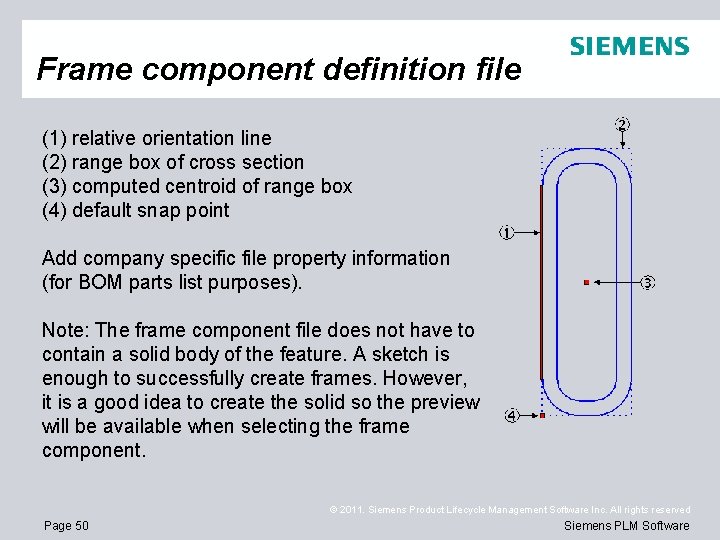 SIEMENS

Frame component definition file

(1) relative orientation line
(2) range box of cross section
(3) computed centroid of range box
(4) default snap point

Add company specific file property information (for BOM parts list purposes).

Note: The frame component file does not have to contain a solid body of the feature. A sketch is enough to successfully create frames. However, it is a good idea to create the solid so the preview will be available when selecting the frame component.

2
1
3
4

© 2011. Siemens Product Lifecycle Management Software Inc. All rights reserved

Page 50

Siemens PLM Software